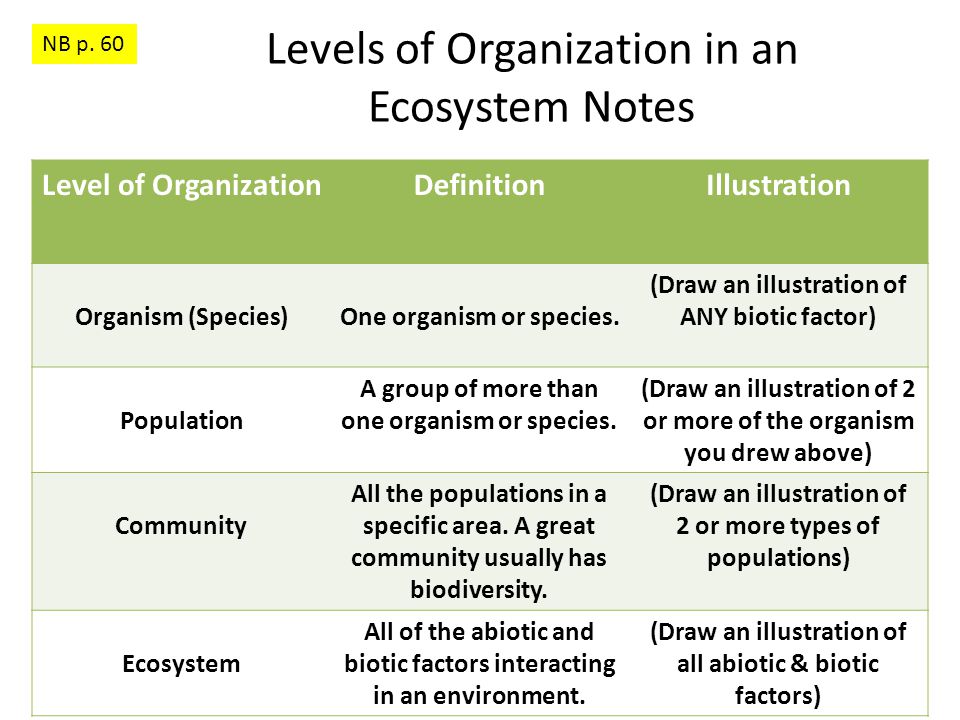 NB p. 60

Levels of Organization in an Ecosystem Notes

| Level of Organization | Definition | Illustration |
|---|---|---|
| Organism (Species) | One organism or species. | (Draw an illustration of ANY biotic factor) |
| Population | A group of more than one organism or species. | (Draw an illustration of 2 or more of the organism you drew above) |
| Community | All the populations in a specific area. A great community usually has biodiversity. | (Draw an illustration of 2 or more types of populations) |
| Ecosystem | All of the abiotic and biotic factors interacting in an environment. | (Draw an illustration of all abiotic & biotic factors) |